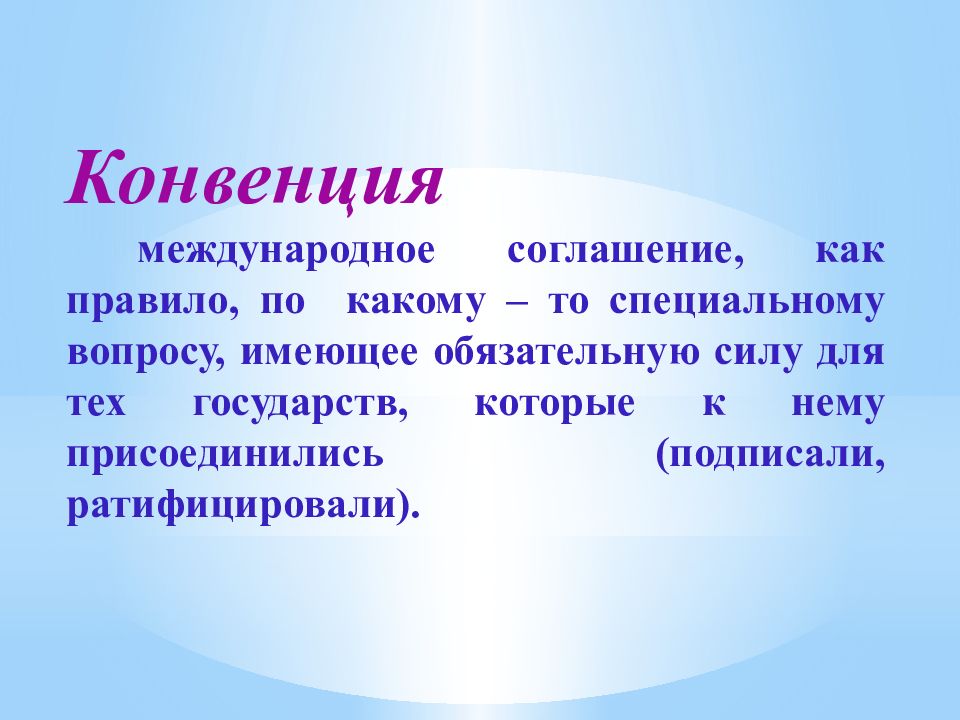 Конвенция

международное соглашение, как правило, по какому – то специальному вопросу, имеющее обязательную силу для тех государств, которые к нему присоединились (подписали, ратифицировали).